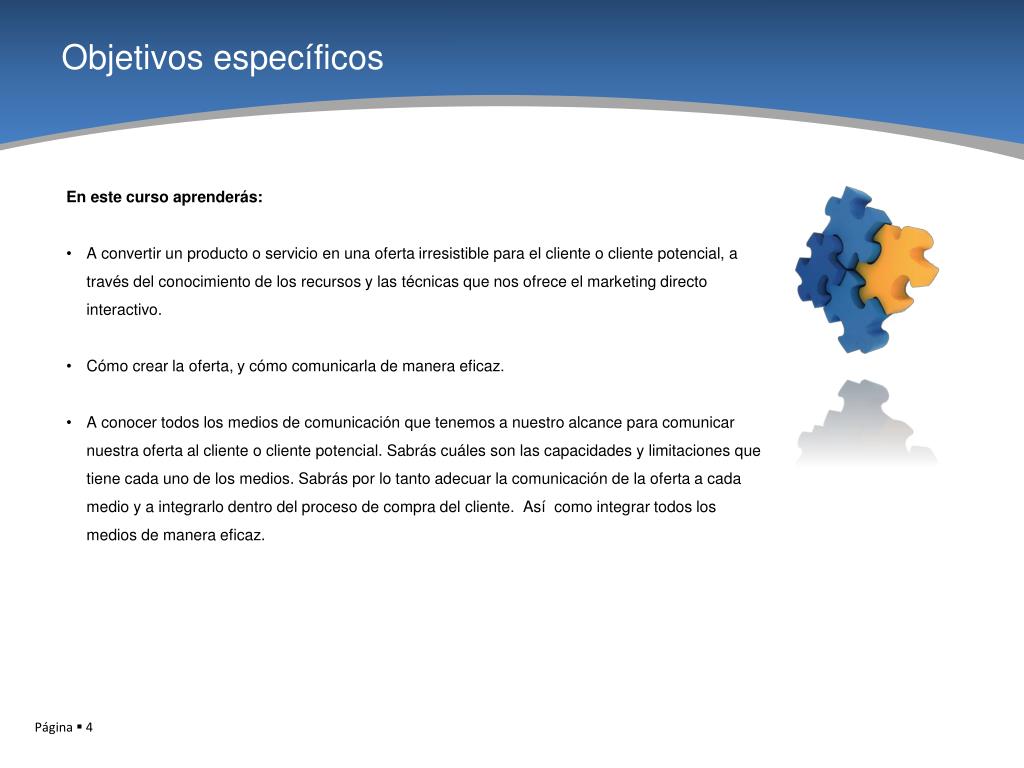 Objetivos específicos

En este curso aprenderás:

• A convertir un producto o servicio en una oferta irresistible para el cliente o cliente potencial, a través del conocimiento de los recursos y las técnicas que nos ofrece el marketing directo interactivo.

• Cómo crear la oferta, y cómo comunicarla de manera eficaz.

• A conocer todos los medios de comunicación que tenemos a nuestro alcance para comunicar nuestra oferta al cliente o cliente potencial. Sabrás cuáles son las capacidades y limitaciones que tiene cada uno de los medios. Sabrás por lo tanto adecuar la comunicación de la oferta a cada medio y a integrarlo dentro del proceso de compra del cliente. Así como integrar todos los medios de manera eficaz.

Página ▪ 4